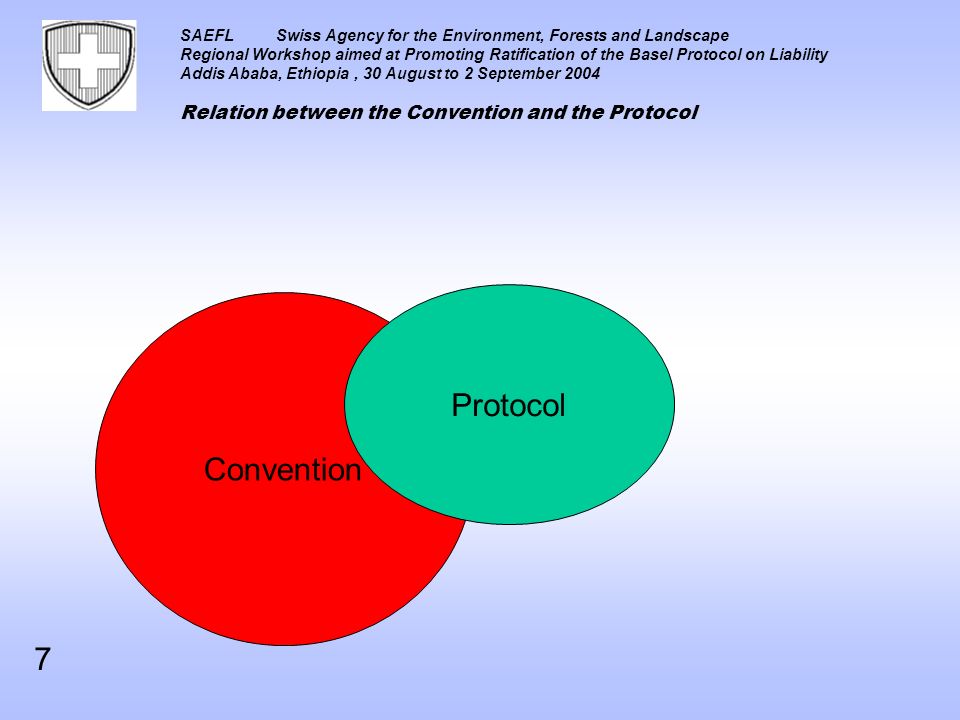 SAEFL Swiss Agency for the Environment, Forests and Landscape
Regional Workshop aimed at Promoting Ratification of the Basel Protocol on Liability
Addis Ababa, Ethiopia , 30 August to 2 September 2004

Relation between the Convention and the Protocol

Protocol

Convention

7